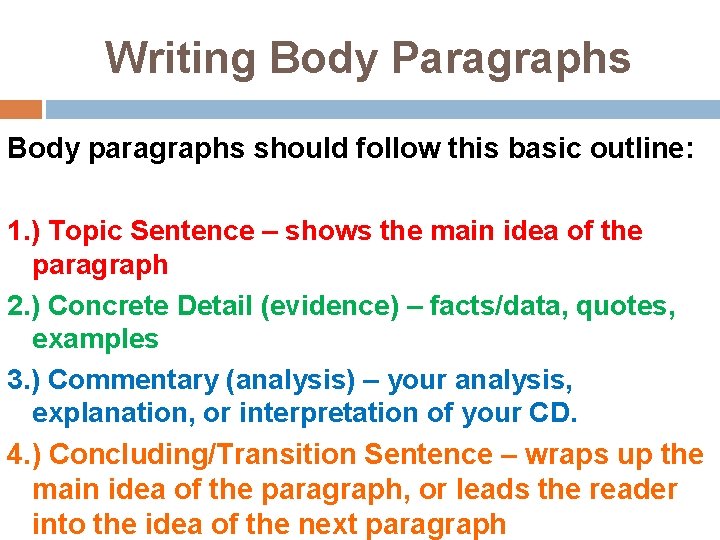 Writing Body Paragraphs

Body paragraphs should follow this basic outline:

1.) Topic Sentence – shows the main idea of the paragraph

2.) Concrete Detail (evidence) – facts/data, quotes, examples

3.) Commentary (analysis) – your analysis, explanation, or interpretation of your CD.

4.) Concluding/Transition Sentence – wraps up the main idea of the paragraph, or leads the reader into the idea of the next paragraph